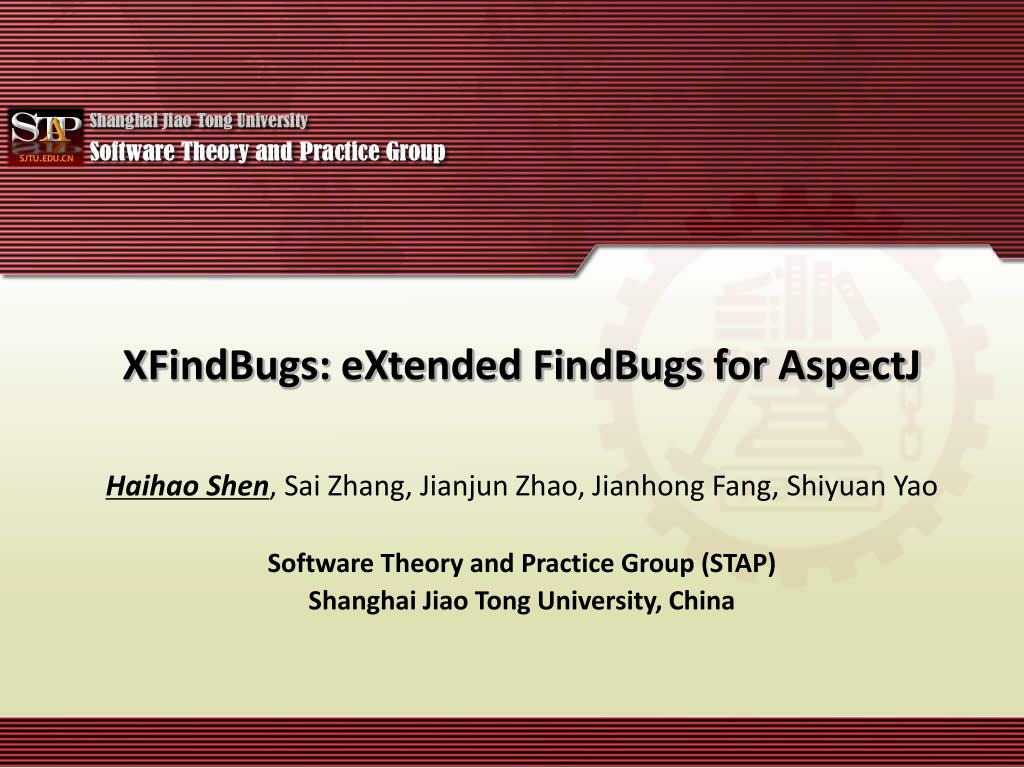 STAP
SJTU.EDU.CN
Shanghai Jiao Tong University
Software Theory and Practice Group

XFindBugs: eXtended FindBugs for AspectJ

Haihao Shen, Sai Zhang, Jianjun Zhao, Jianhong Fang, Shiyuan Yao

Software Theory and Practice Group (STAP)
Shanghai Jiao Tong University, China